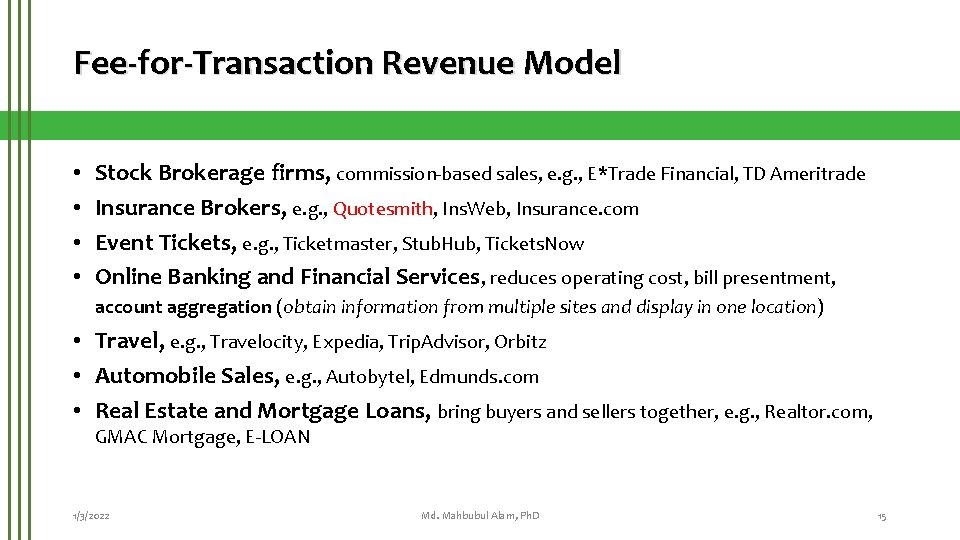 Fee-for-Transaction Revenue Model

• Stock Brokerage firms, commission-based sales, e.g., E*Trade Financial, TD Ameritrade
• Insurance Brokers, e.g., Quotesmith, InsWeb, Insurance.com
• Event Tickets, e.g., Ticketmaster, StubHub, TicketsNow
• Online Banking and Financial Services, reduces operating cost, bill presentment, account aggregation (obtain information from multiple sites and display in one location)
• Travel, e.g., Travelocity, Expedia, TripAdvisor, Orbitz
• Automobile Sales, e.g., Autobytel, Edmunds.com
• Real Estate and Mortgage Loans, bring buyers and sellers together, e.g., Realtor.com, GMAC Mortgage, E-LOAN

1/3/2022
Md. Mahbubul Alam, PhD
15